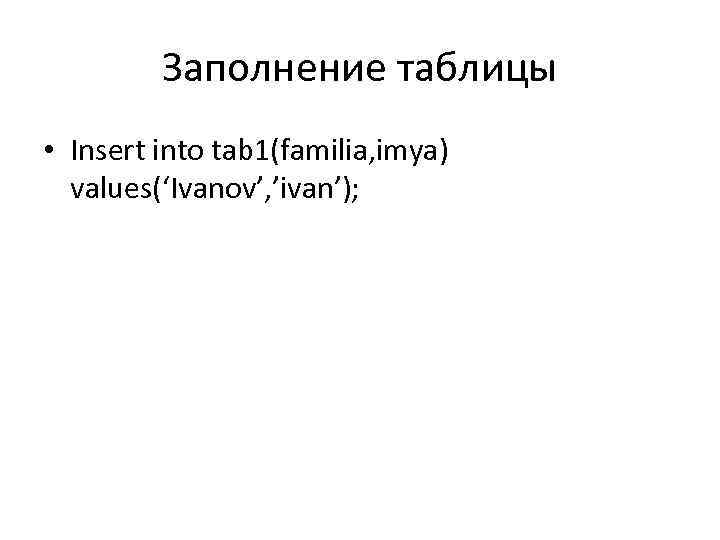 Заполнение таблицы

• Insert into tab1(familia,imya) values(‘Ivanov’,’ivan’);